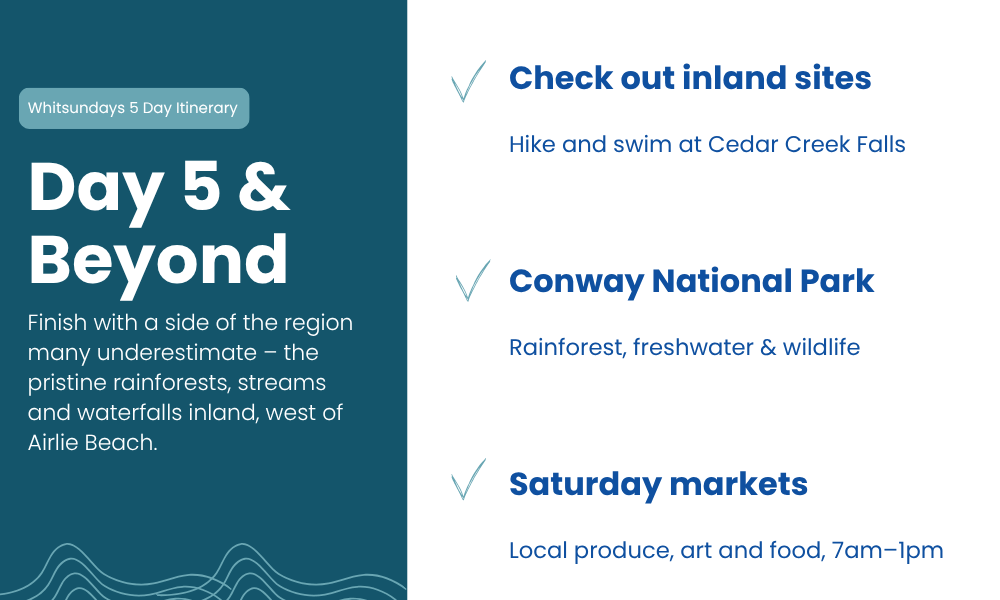 Whitsundays 5 Day Itinerary

Day 5 & Beyond

Finish with a side of the region many underestimate – the pristine rainforests, streams and waterfalls inland, west of Airlie Beach.

Check out inland sites

Hike and swim at Cedar Creek Falls

Conway National Park

Rainforest, freshwater & wildlife

Saturday markets

Local produce, art and food, 7am–1pm